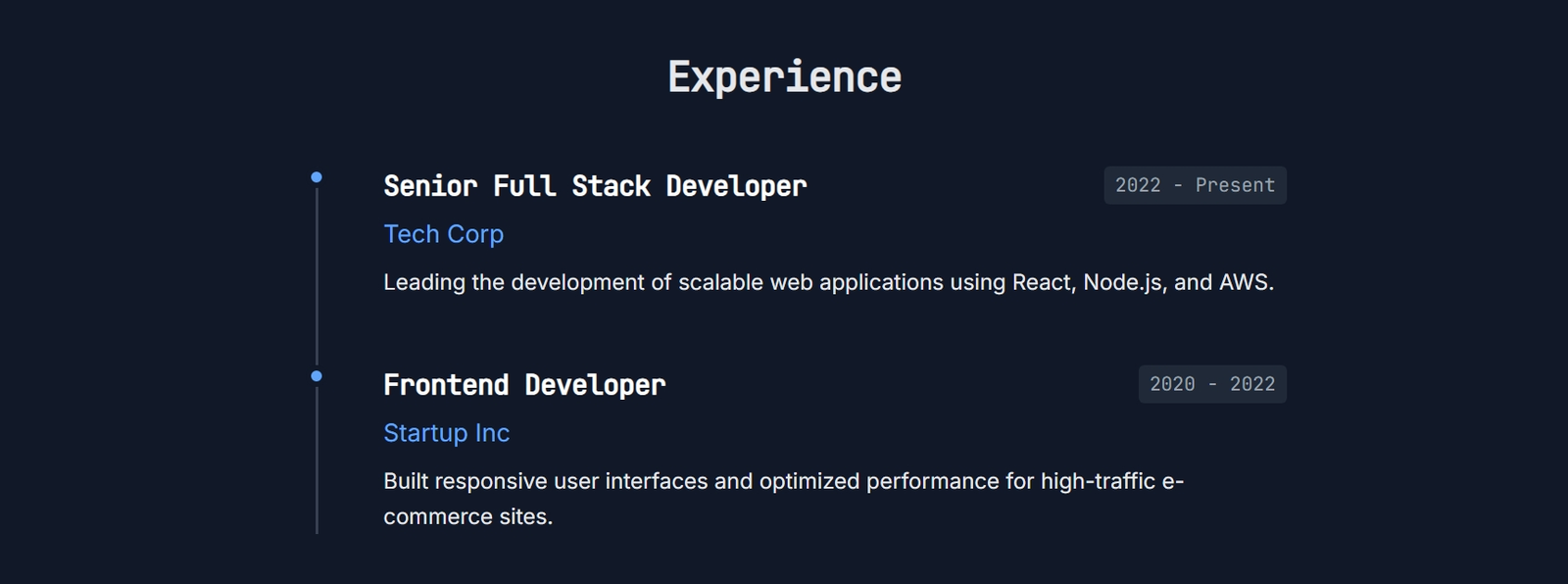 Experience

Senior Full Stack Developer

2022 - Present

Tech Corp

Leading the development of scalable web applications using React, Node.js, and AWS.

Frontend Developer

2020 - 2022

Startup Inc

Built responsive user interfaces and optimized performance for high-traffic e-commerce sites.